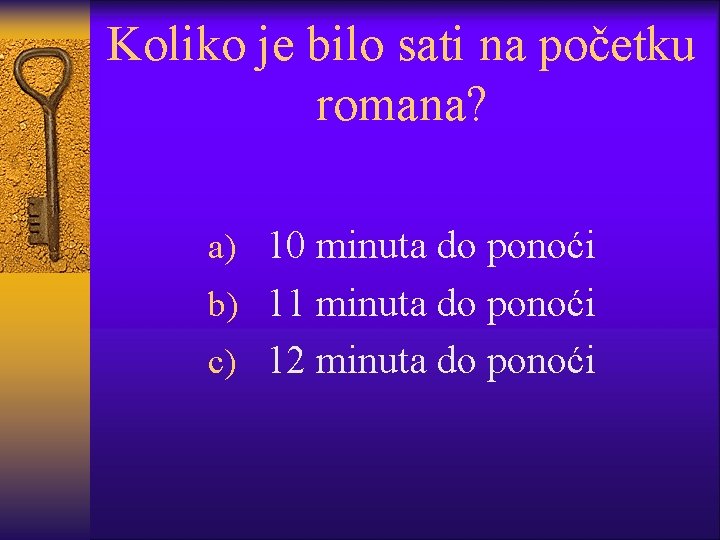 Koliko je bilo sati na početku romana?

a) 10 minuta do ponoći
b) 11 minuta do ponoći
c) 12 minuta do ponoći